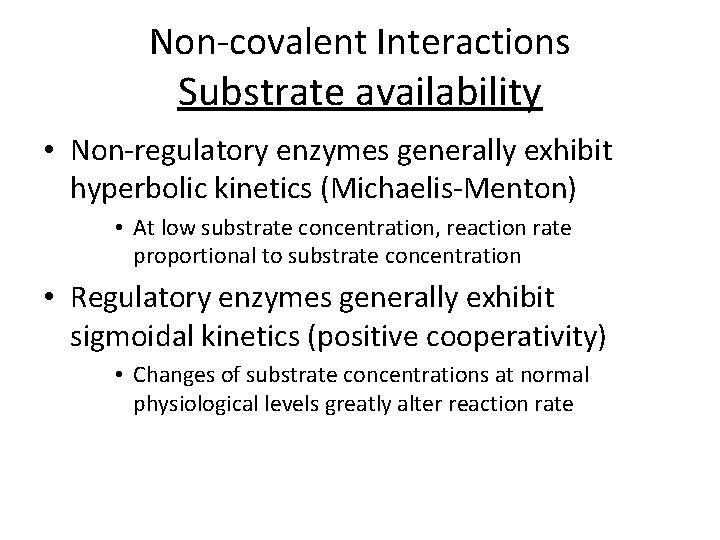 Non-covalent Interactions
Substrate availability

• Non-regulatory enzymes generally exhibit hyperbolic kinetics (Michaelis-Menton)
  • At low substrate concentration, reaction rate proportional to substrate concentration
• Regulatory enzymes generally exhibit sigmoidal kinetics (positive cooperativity)
  • Changes of substrate concentrations at normal physiological levels greatly alter reaction rate